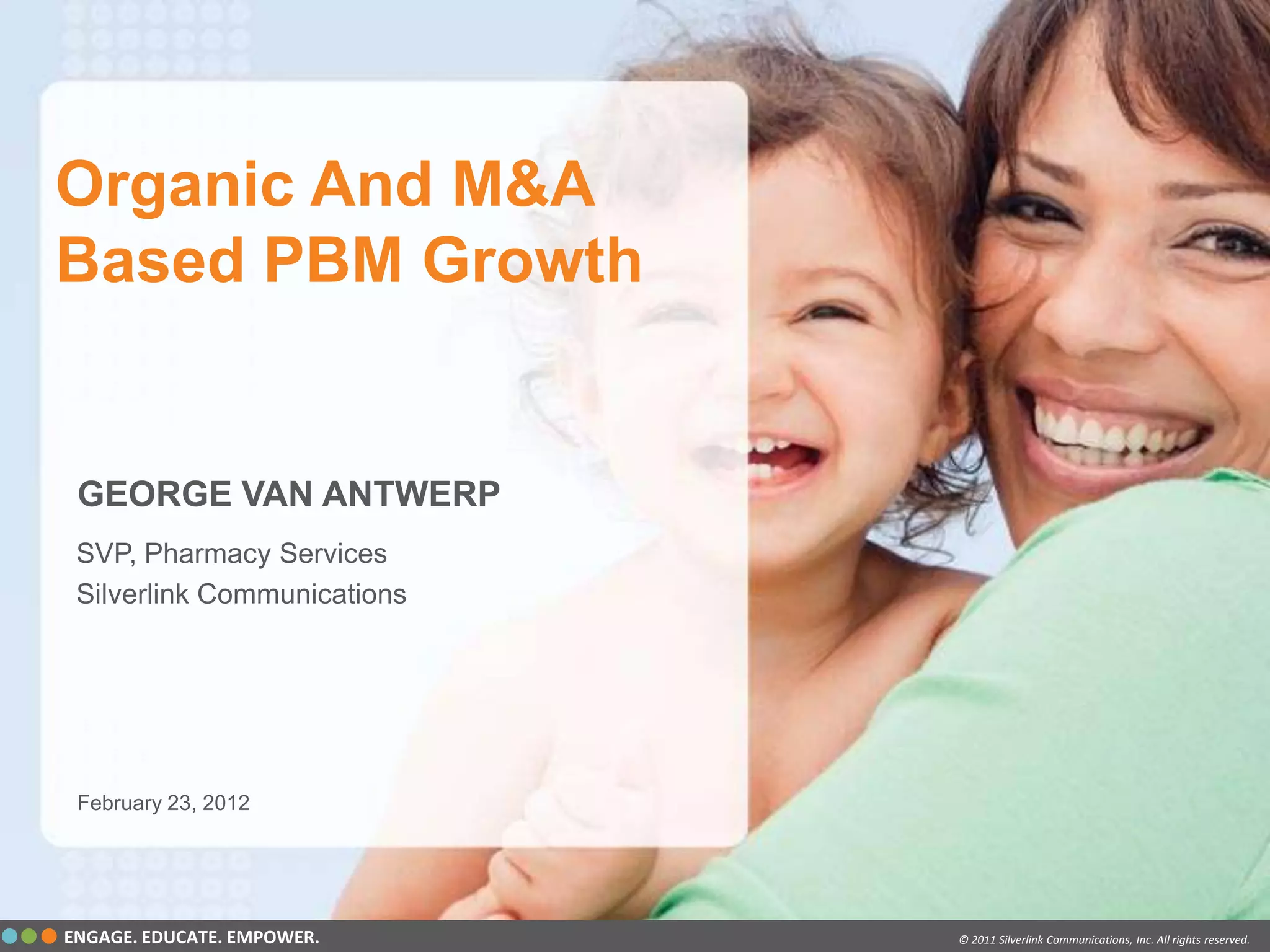 Organic And M&A Based PBM Growth

GEORGE VAN ANTWERP

SVP, Pharmacy Services
Silverlink Communications

February 23, 2012

ENGAGE. EDUCATE. EMPOWER.

© 2011 Silverlink Communications, Inc. All rights reserved.